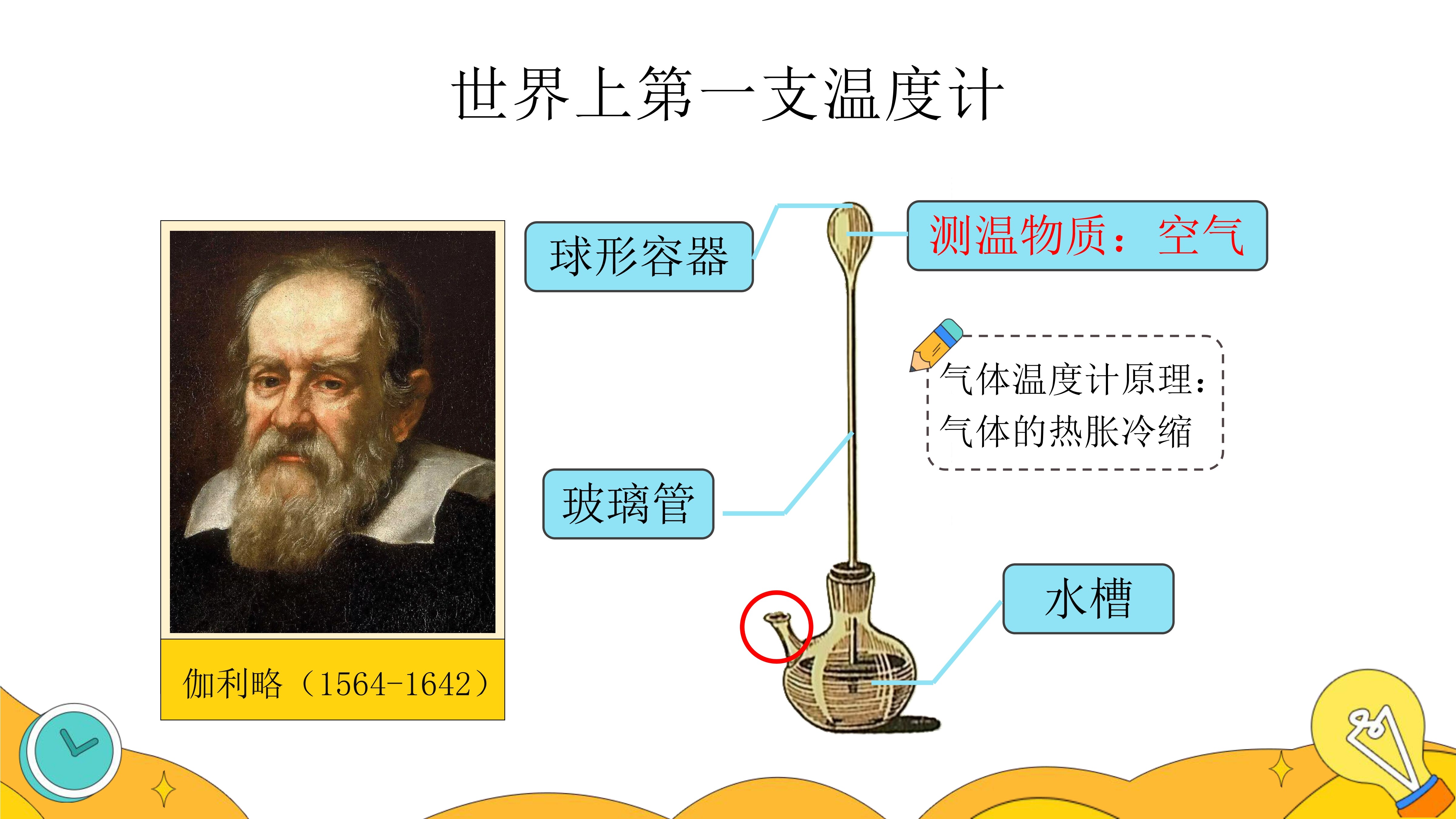 世界上第一支温度计

伽利略（1564-1642）

球形容器

测温物质：空气

气体温度计原理：
气体的热胀冷缩

玻璃管

水槽